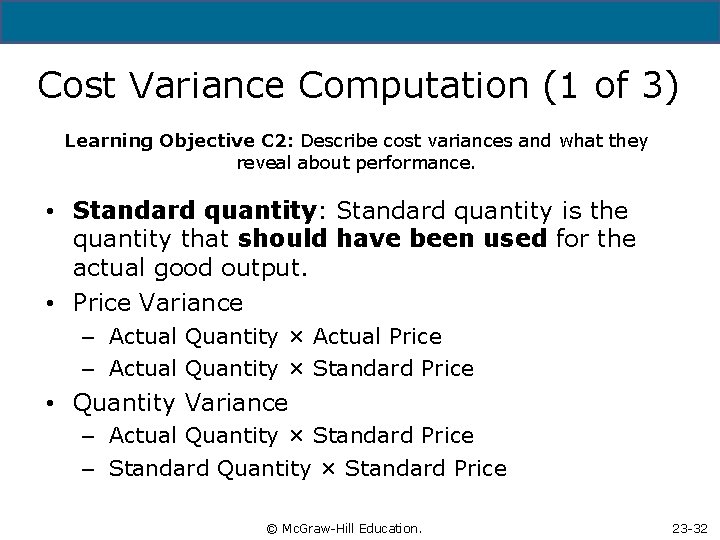 Cost Variance Computation (1 of 3)

Learning Objective C2: Describe cost variances and what they reveal about performance.

• Standard quantity: Standard quantity is the quantity that should have been used for the actual good output.
• Price Variance
– Actual Quantity × Actual Price
– Actual Quantity × Standard Price
• Quantity Variance
– Actual Quantity × Standard Price
– Standard Quantity × Standard Price

© McGraw-Hill Education.

23-32